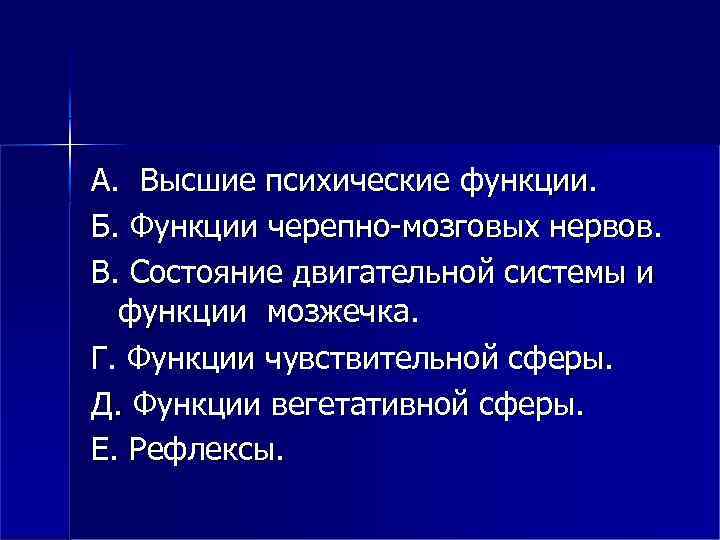 А. Высшие психические функции.

Б. Функции черепно-мозговых нервов.

В. Состояние двигательной системы и функции мозжечка.

Г. Функции чувствительной сферы.

Д. Функции вегетативной сферы.

Е. Рефлексы.